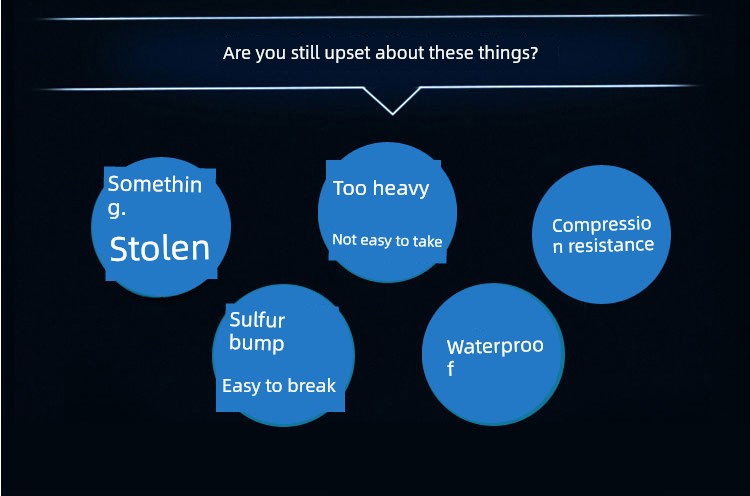 Are you still upset about these things?

Somethin g.

Stolen

Too heavy

Not easy to take

Compressio n resistance

Sulfur bump

Easy to break

Waterproo f